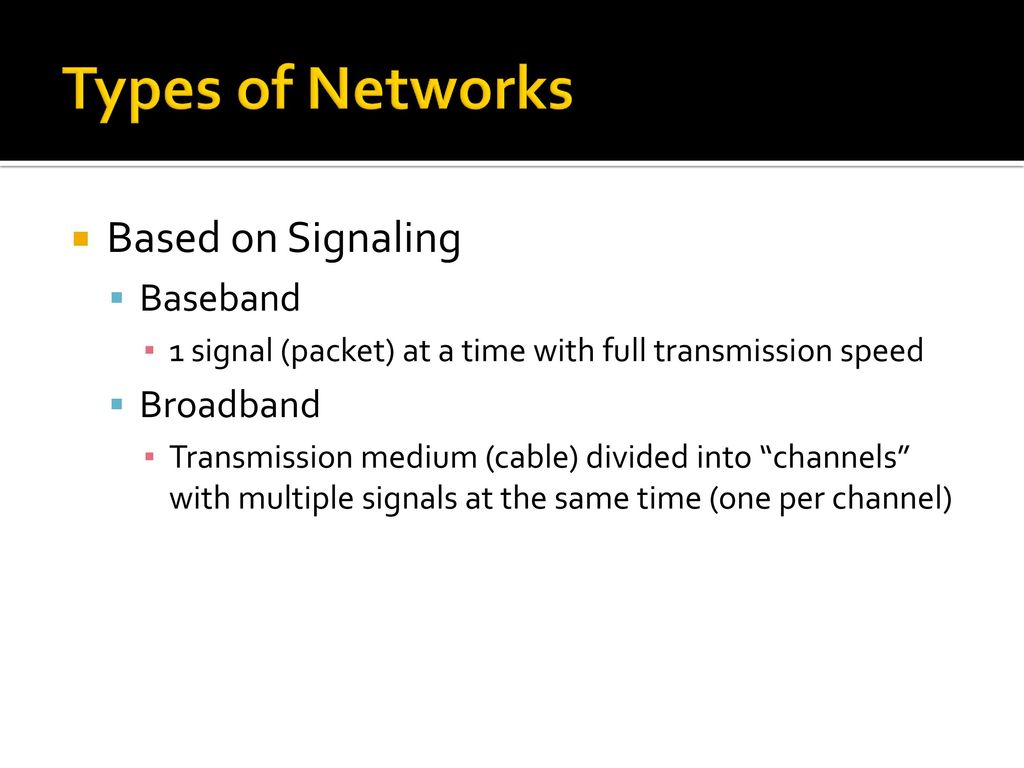 Types of Networks

Based on Signaling

Baseband

1 signal (packet) at a time with full transmission speed

Broadband

Transmission medium (cable) divided into “channels” with multiple signals at the same time (one per channel)